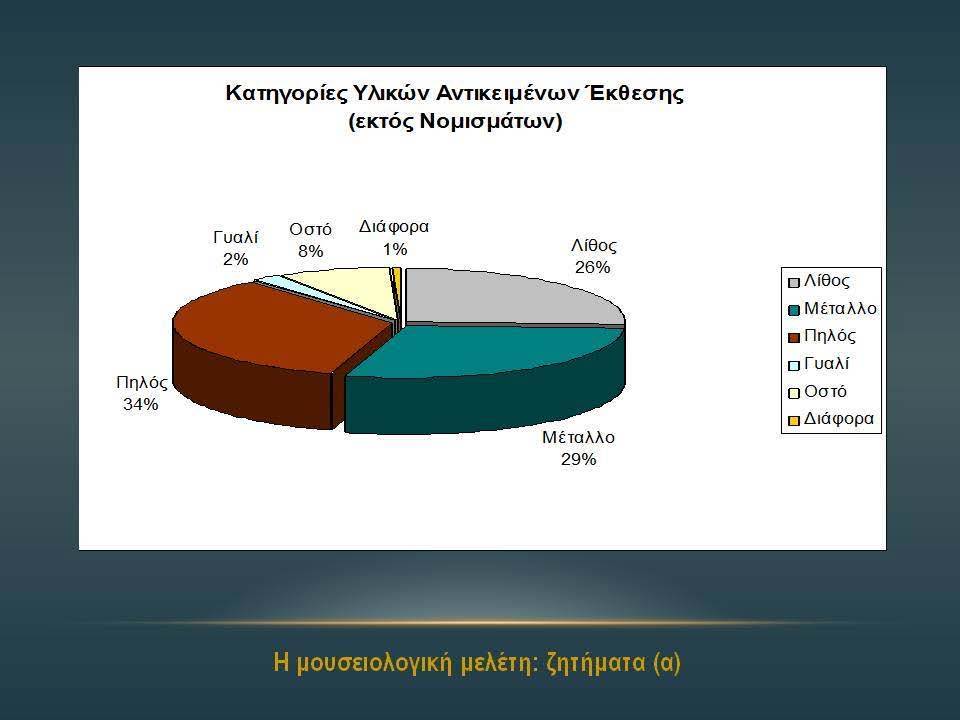 Κατηγορίες Υλικών Αντικειμένων Έκθεσης
(εκτός Νομισμάτων)

Γυαλί
2%

Οστό
8%

Διάφορα
1%

Λίθος
26%

Πηλός
34%

Μέταλλο
29%

Λίθος
Μέταλλο
Πηλός
Γυαλί
Οστό
Διάφορα

Η μουσειολογική μελέτη: ζητήματα (α)